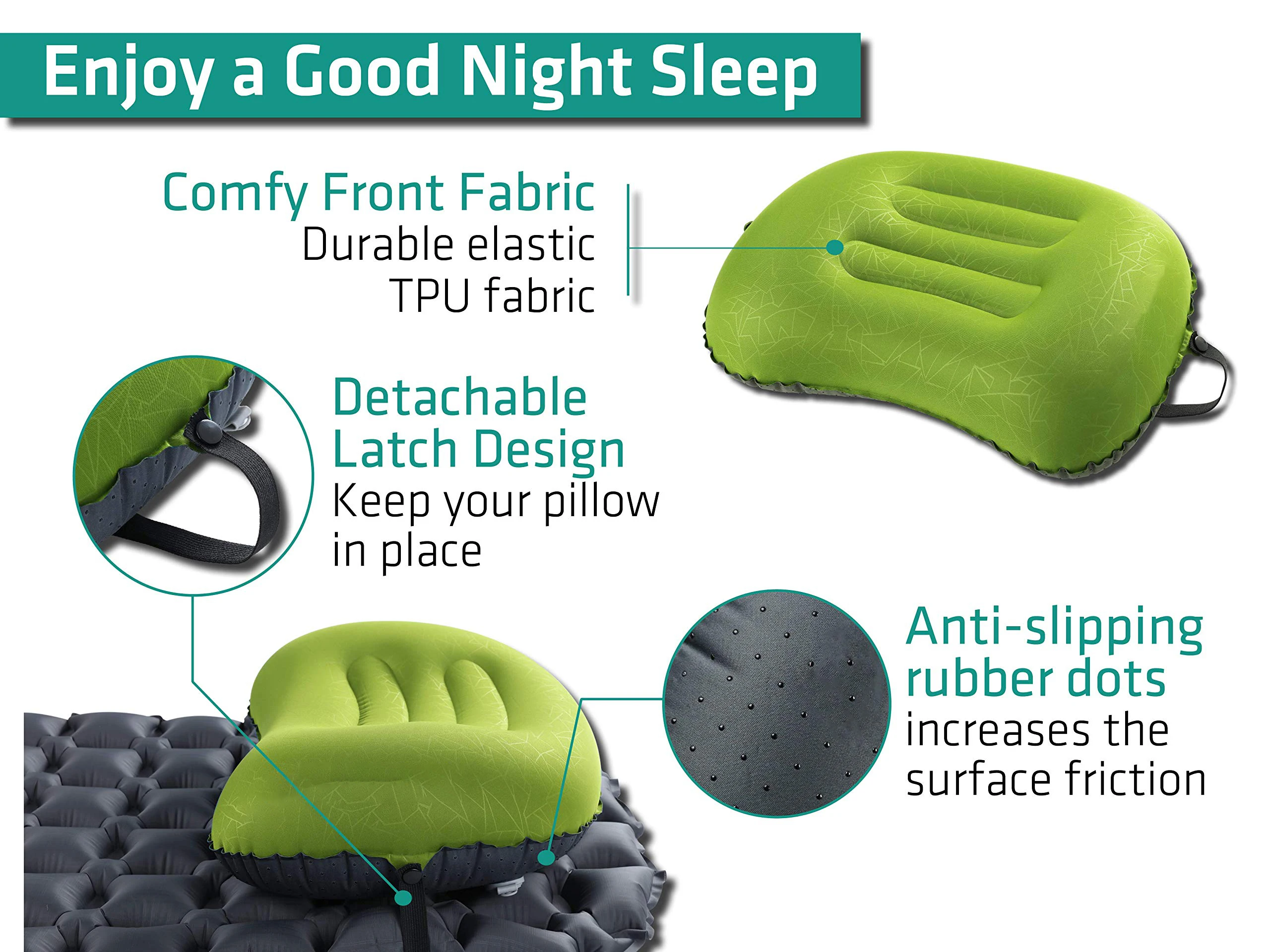 Enjoy a Good Night Sleep

Comfy Front Fabric
Durable elastic TPU fabric

Detachable Latch Design
Keep your pillow in place

Anti-slipping rubber dots
increases the surface friction